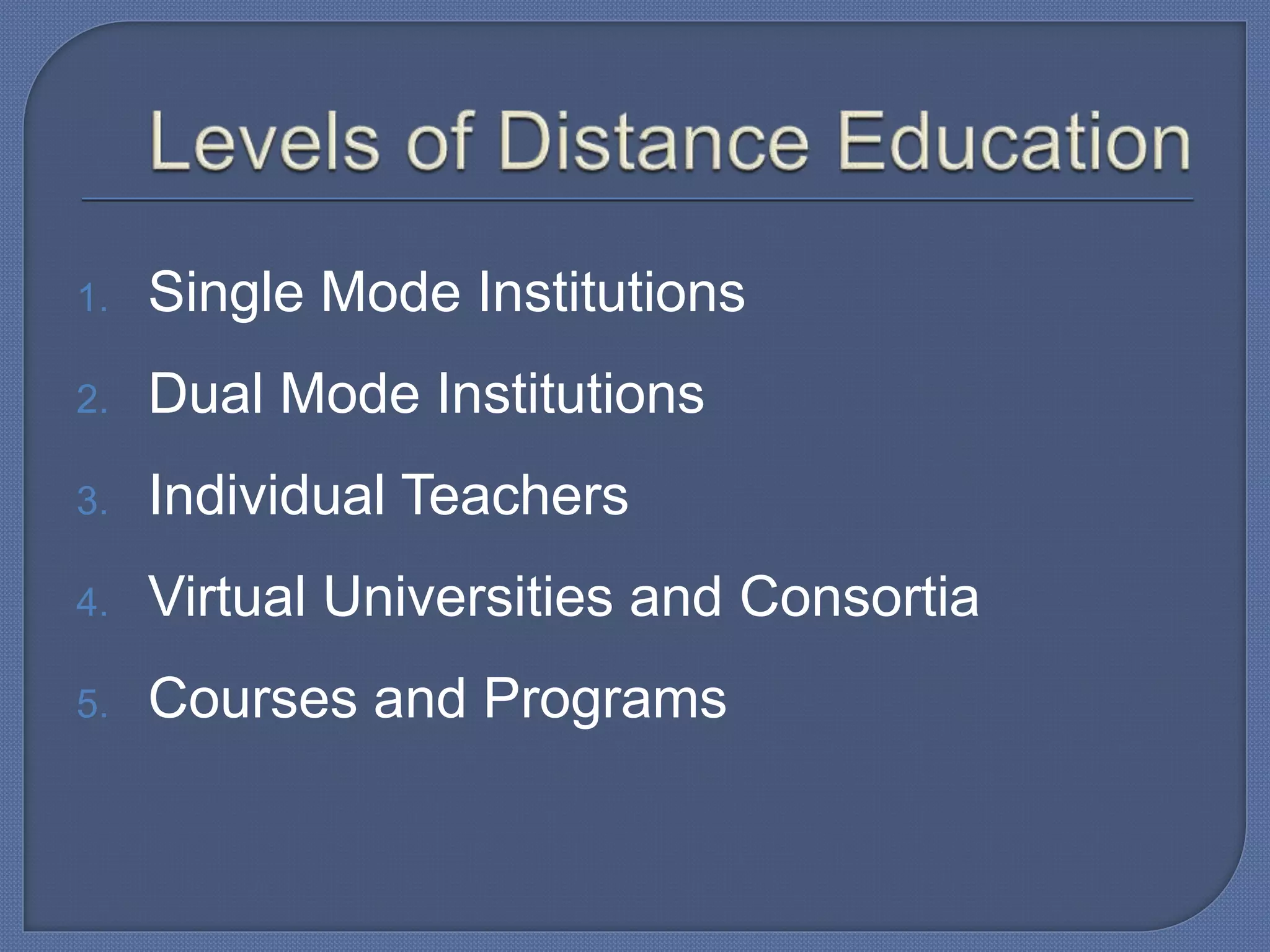 Levels of Distance Education

1. Single Mode Institutions
2. Dual Mode Institutions
3. Individual Teachers
4. Virtual Universities and Consortia
5. Courses and Programs